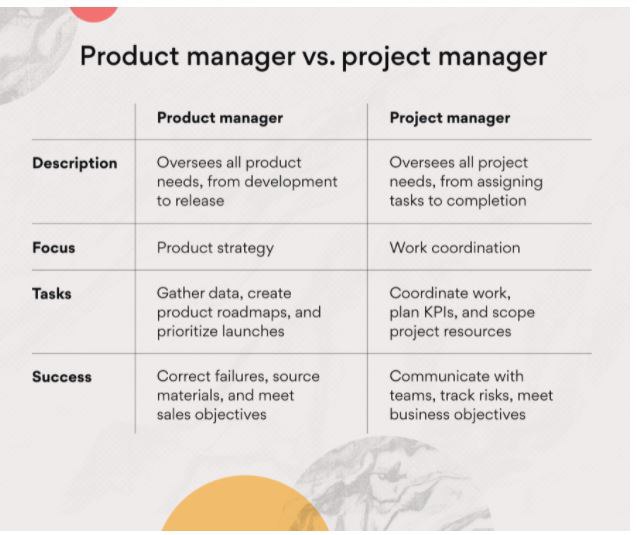 Product manager vs. project manager

| | Product manager | Project manager |
|---|---|---|
| Description | Oversees all product needs, from development to release | Oversees all project needs, from assigning tasks to completion |
| Focus | Product strategy | Work coordination |
| Tasks | Gather data, create product roadmaps, and prioritize launches | Coordinate work, plan KPIs, and scope project resources |
| Success | Correct failures, source materials, and meet sales objectives | Communicate with teams, track risks, meet business objectives |